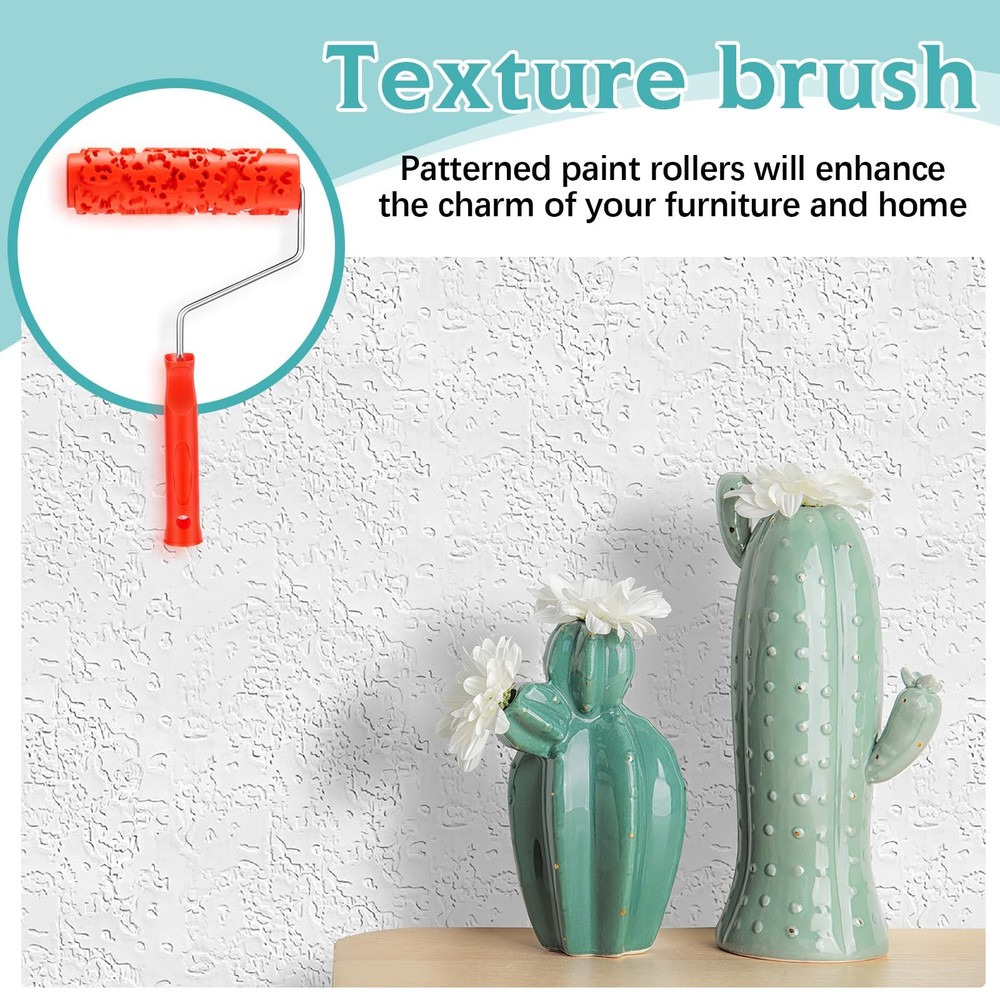 Texture brush

Patterned paint rollers will enhance the charm of your furniture and home